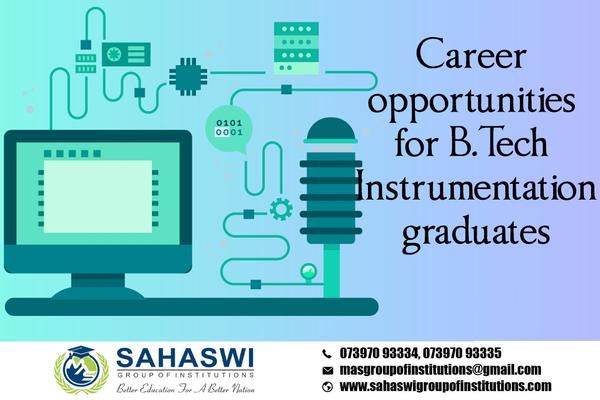 0101
0001

Career opportunities for B.Tech Instrumentation graduates

SAHASWI
GROUP OF INSTITUTIONS
Better Education For A Better Nation

073970 93334, 073970 93335
masgroupofinstitutions@gmail.com
www.sahaswigroupofinstitutions.com